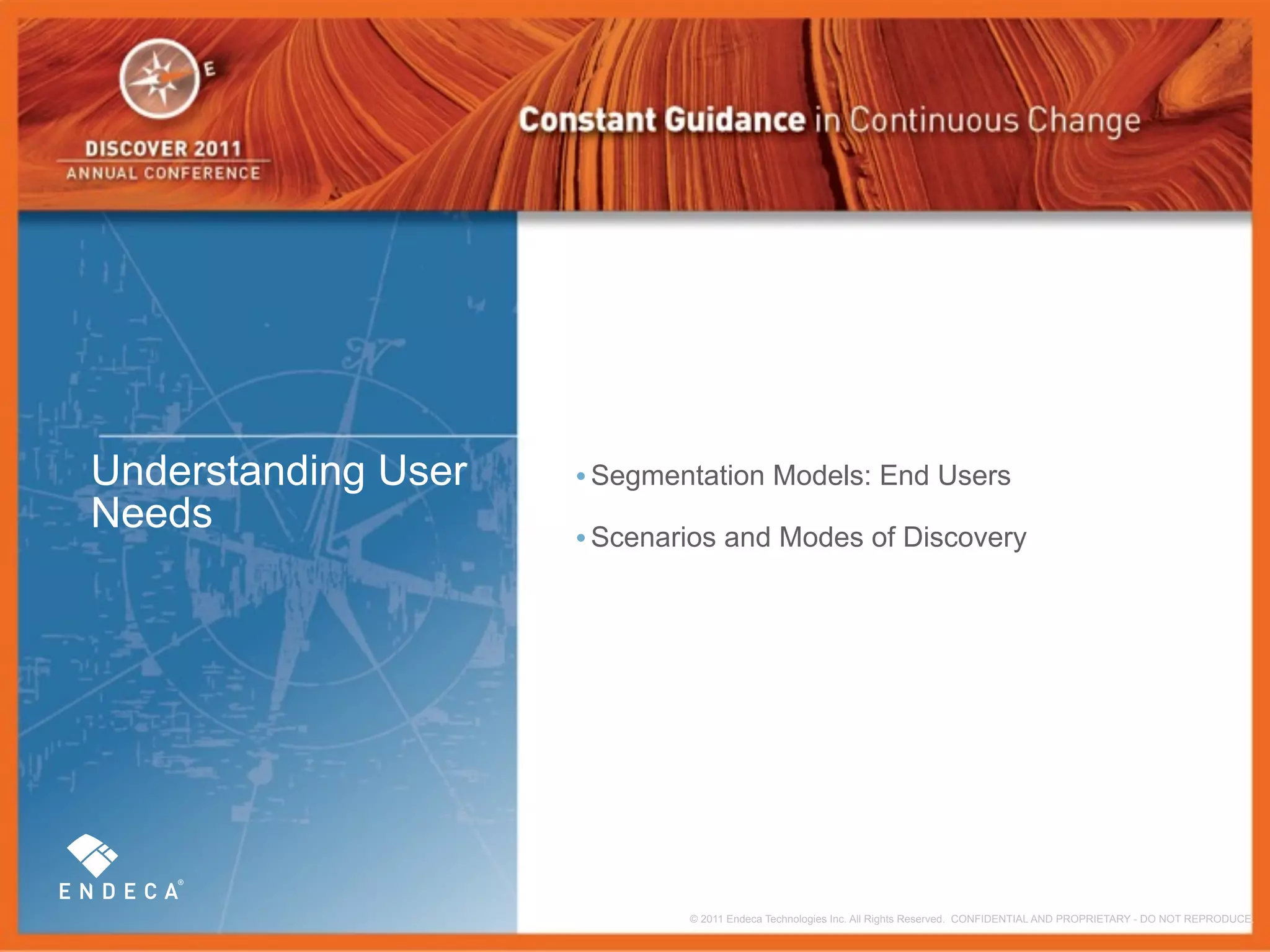 E

DISCOVER 2011
ANNUAL CONFERENCE

Constant Guidance in Continuous Change

Understanding User Needs

• Segmentation Models: End Users

• Scenarios and Modes of Discovery

ENDECA®

© 2011 Endeca Technologies Inc. All Rights Reserved. CONFIDENTIAL AND PROPRIETARY - DO NOT REPRODUCE